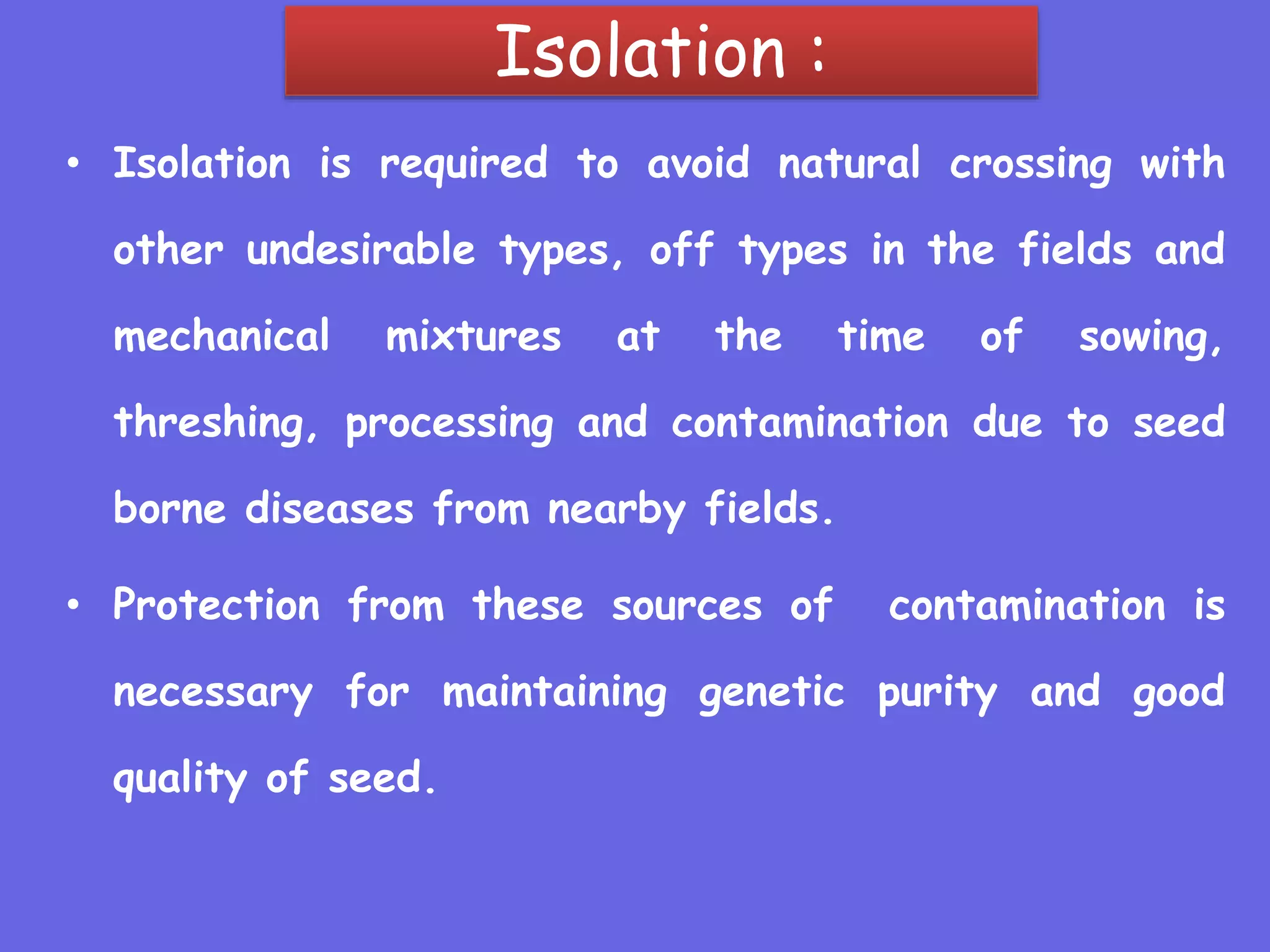 Isolation :

• Isolation is required to avoid natural crossing with other undesirable types, off types in the fields and mechanical mixtures at the time of sowing, threshing, processing and contamination due to seed borne diseases from nearby fields.

• Protection from these sources of contamination is necessary for maintaining genetic purity and good quality of seed.